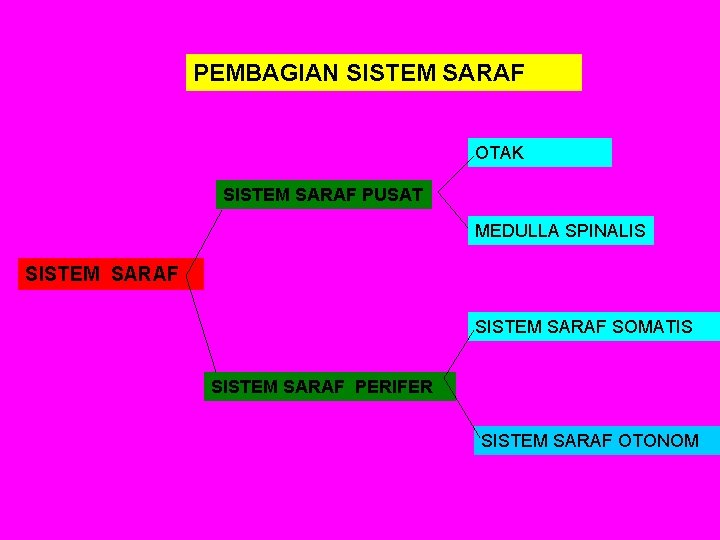 PEMBAGIAN SISTEM SARAF

SISTEM SARAF

SISTEM SARAF PUSAT

OTAK

MEDULLA SPINALIS

SISTEM SARAF PERIFER

SISTEM SARAF SOMATIS

SISTEM SARAF OTONOM